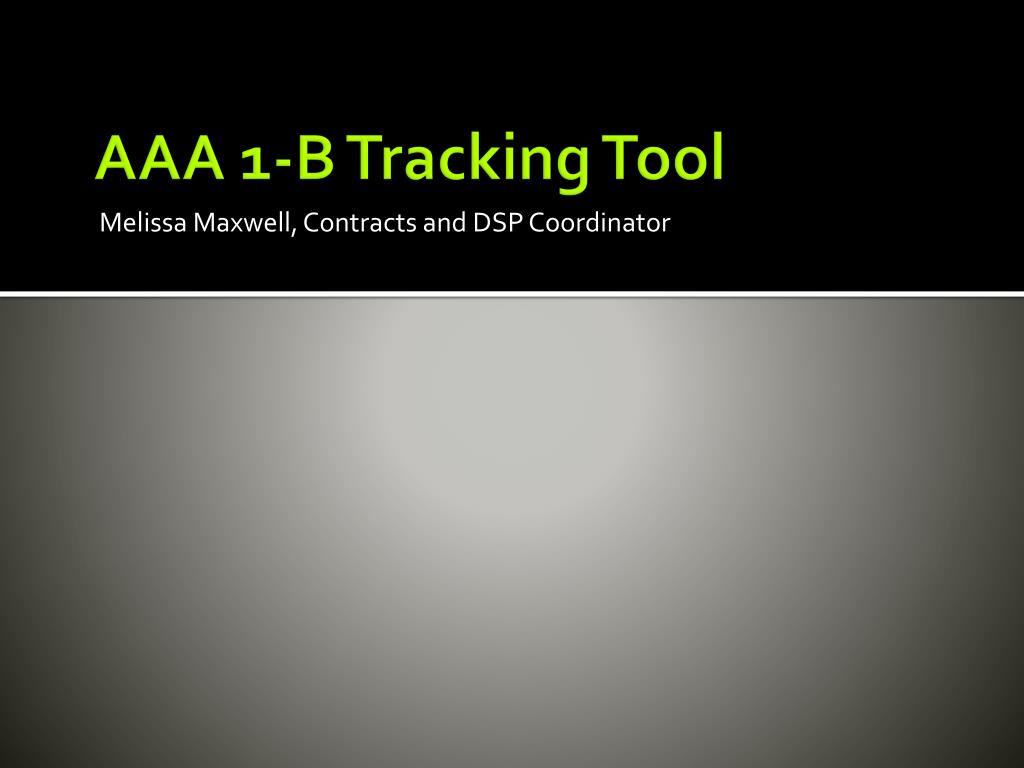 AAA 1-B Tracking Tool

Melissa Maxwell, Contracts and DSP Coordinator